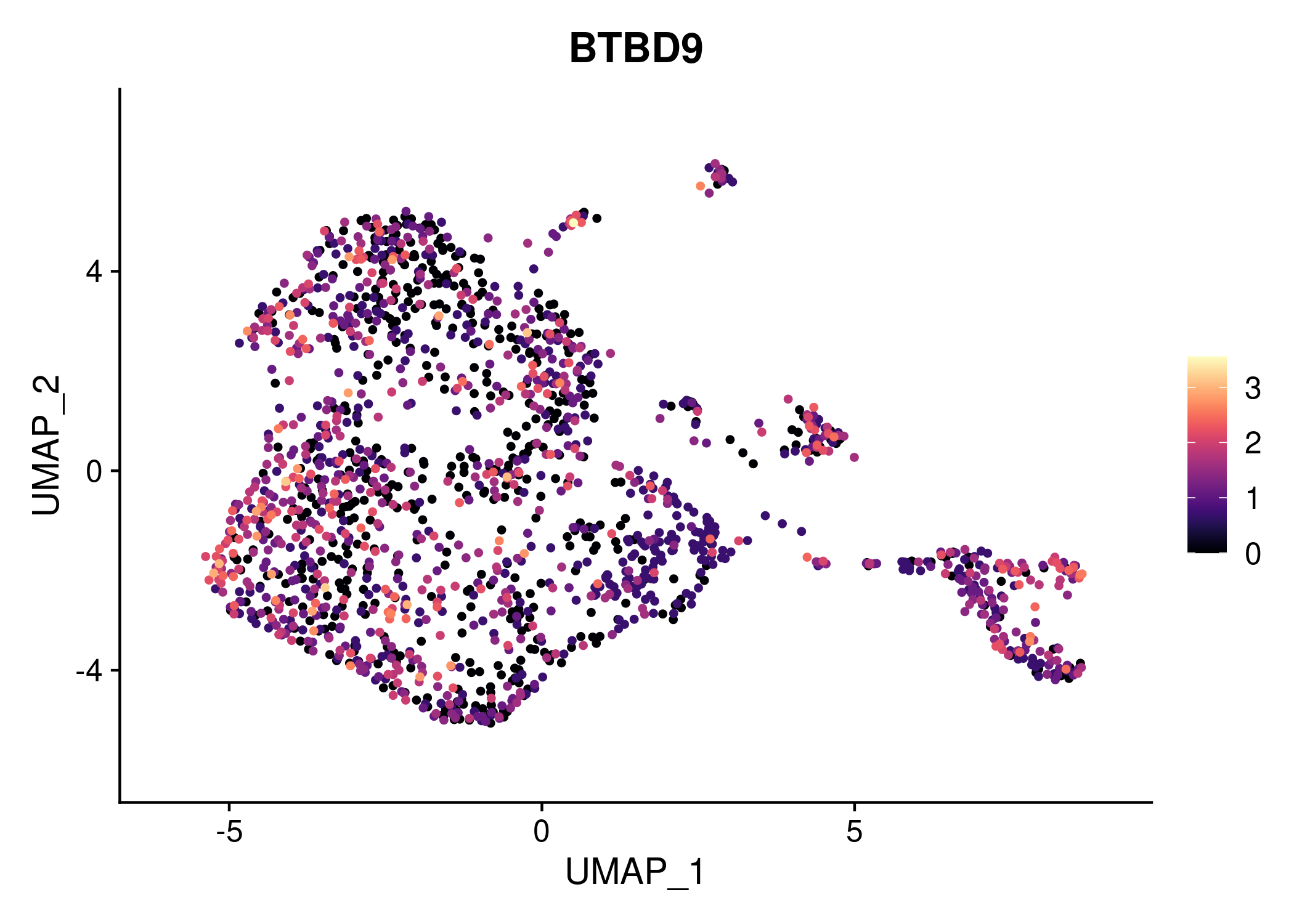 BTBD9

UMAP_2

4

0

-4

-5

0

5

UMAP_1

3

2

1

0